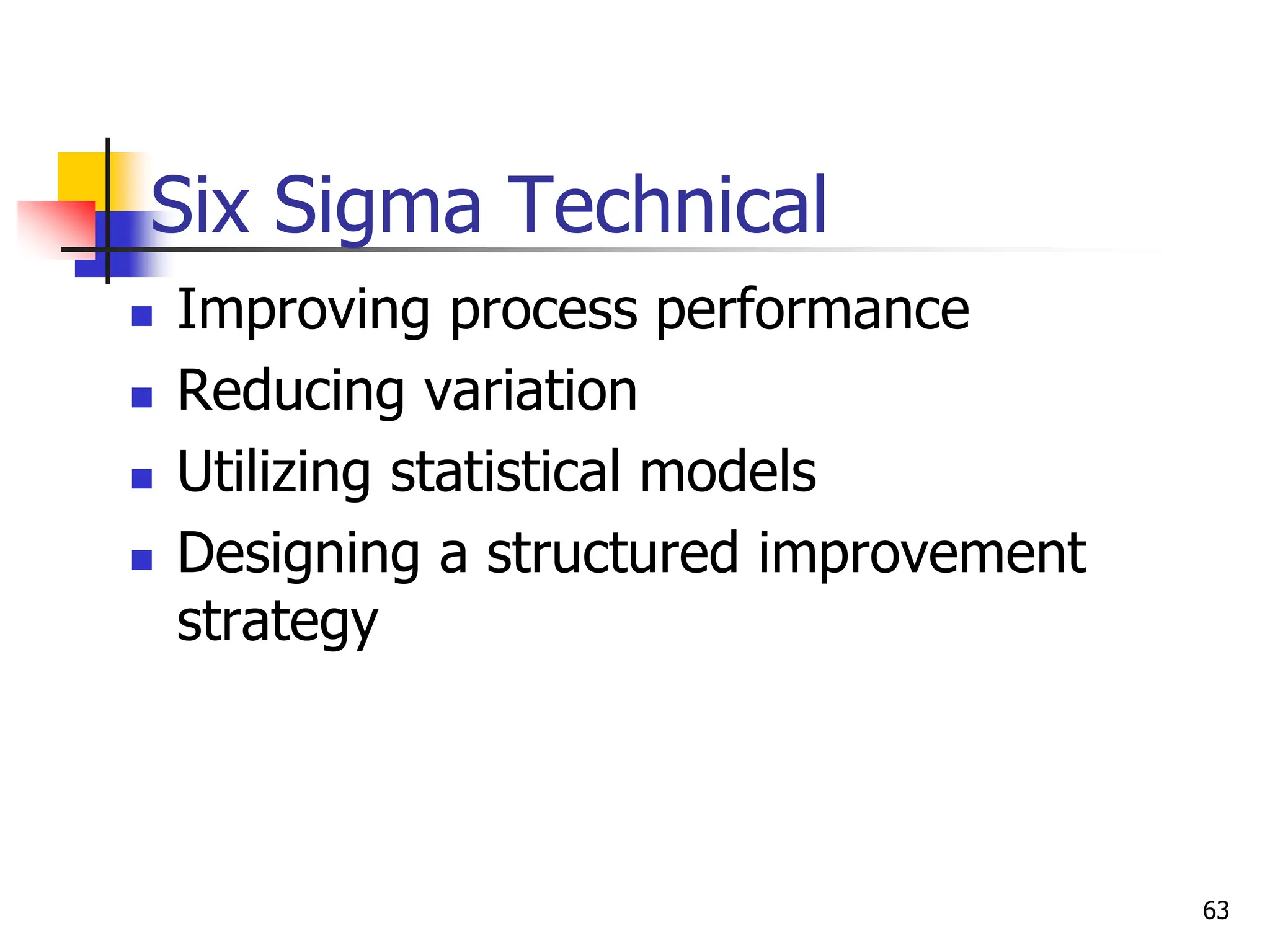 Six Sigma Technical

- Improving process performance
- Reducing variation
- Utilizing statistical models
- Designing a structured improvement strategy

63